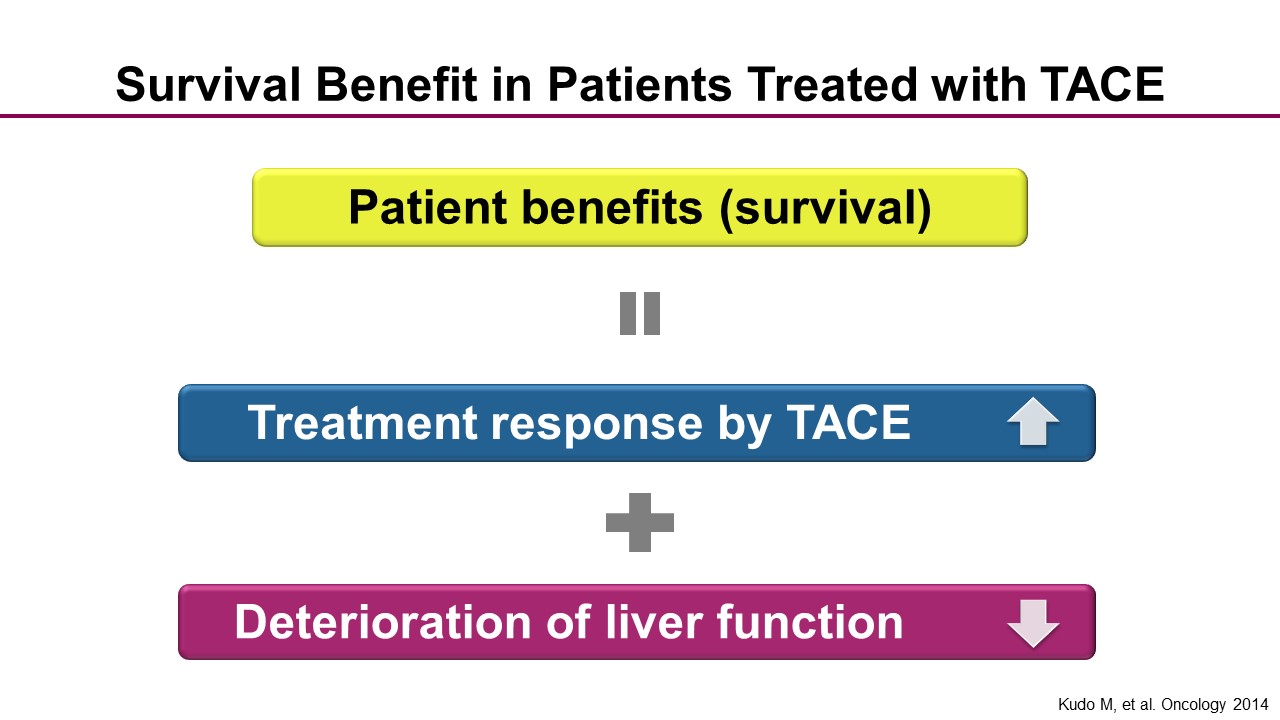 Survival Benefit in Patients Treated with TACE

Patient benefits (survival)

=

Treatment response by TACE ↑

+

Deterioration of liver function ↓

Kudo M, et al. Oncology 2014